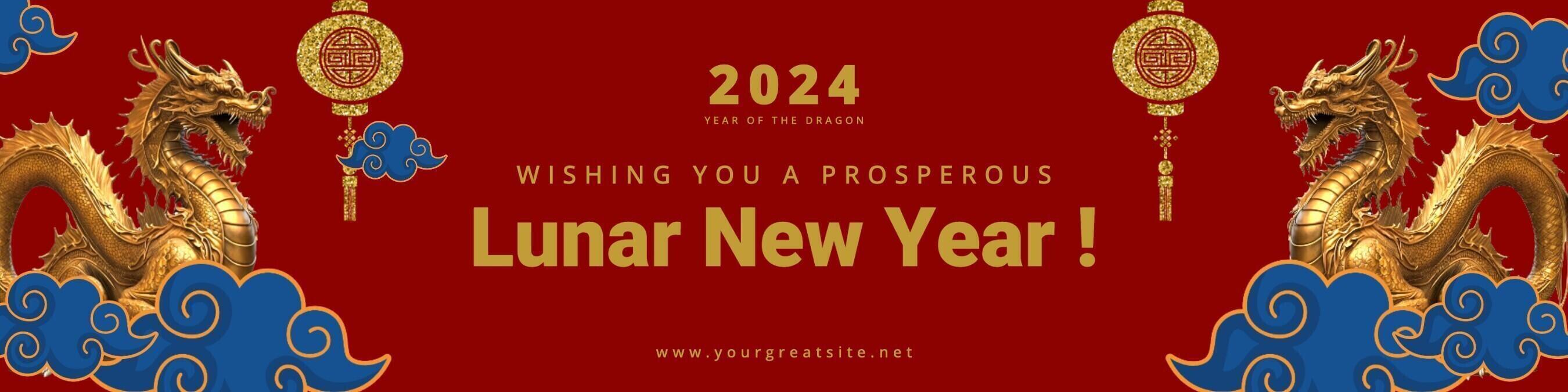 2024
YEAR OF THE DRAGON

WISHING YOU A PROSPEROUS
Lunar New Year !

www.yourgreatsite.net